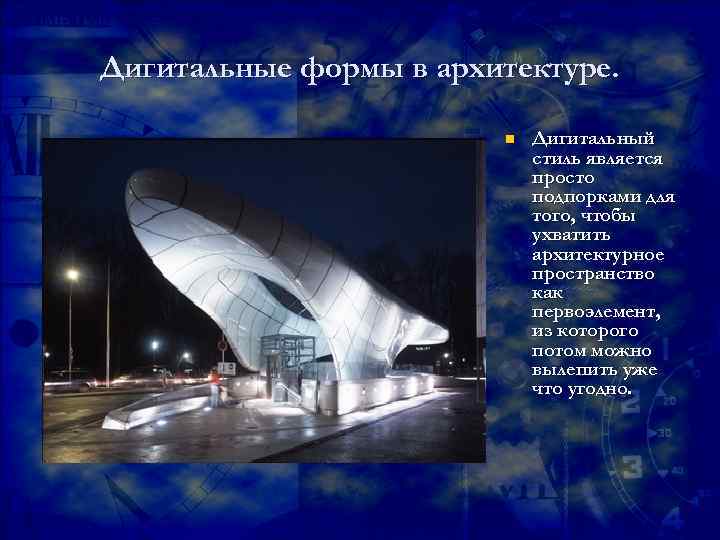 Дигитальные формы в архитектуре.

Дигитальный стиль является просто подпорками для того, чтобы ухватить архитектурное пространство как первоэлемент, из которого потом можно вылепить уже что угодно.